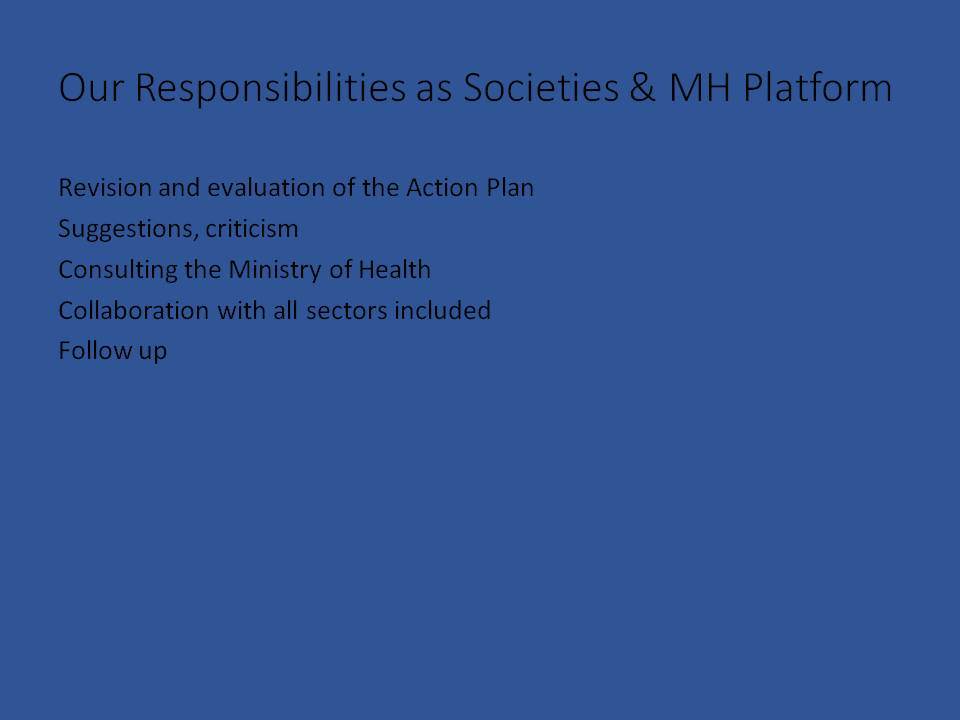 Our Responsibilities as Societies & MH Platform

Revision and evaluation of the Action Plan
Suggestions, criticism
Consulting the Ministry of Health
Collaboration with all sectors included
Follow up